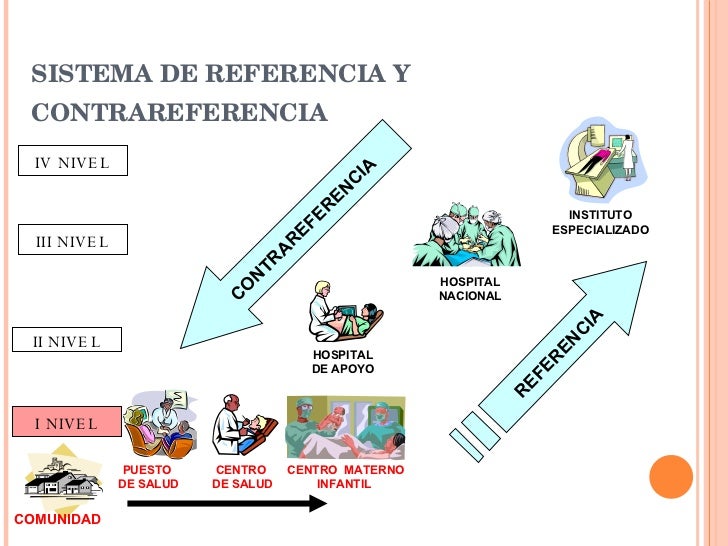 SISTEMA DE REFERENCIA Y CONTRAREFERENCIA

IV NIVEL

III NIVEL

II NIVEL

I NIVEL

CONTRAREFERENCIA

INSTITUTO ESPECIALIZADO

HOSPITAL NACIONAL

HOSPITAL DE APOYO

REFERENCIA

PUESTO DE SALUD

CENTRO DE SALUD

CENTRO MATERNO INFANTIL

COMUNIDAD